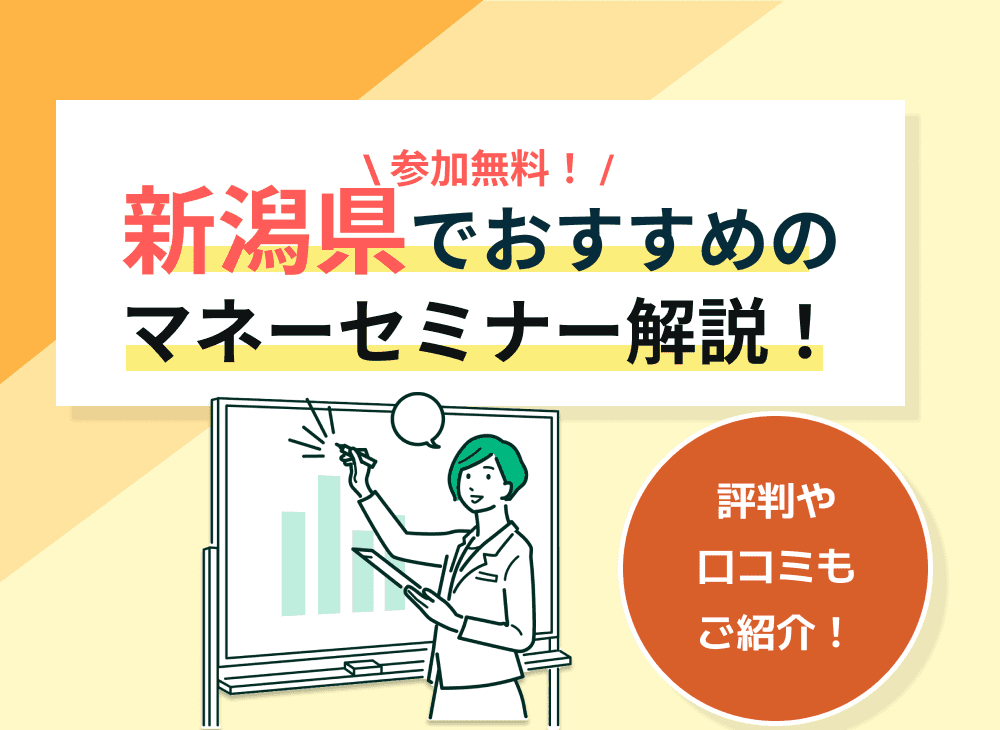 \ 参加無料！ /
新潟県でおすすめのマネーセミナー解説！

評判や口コミもご紹介！